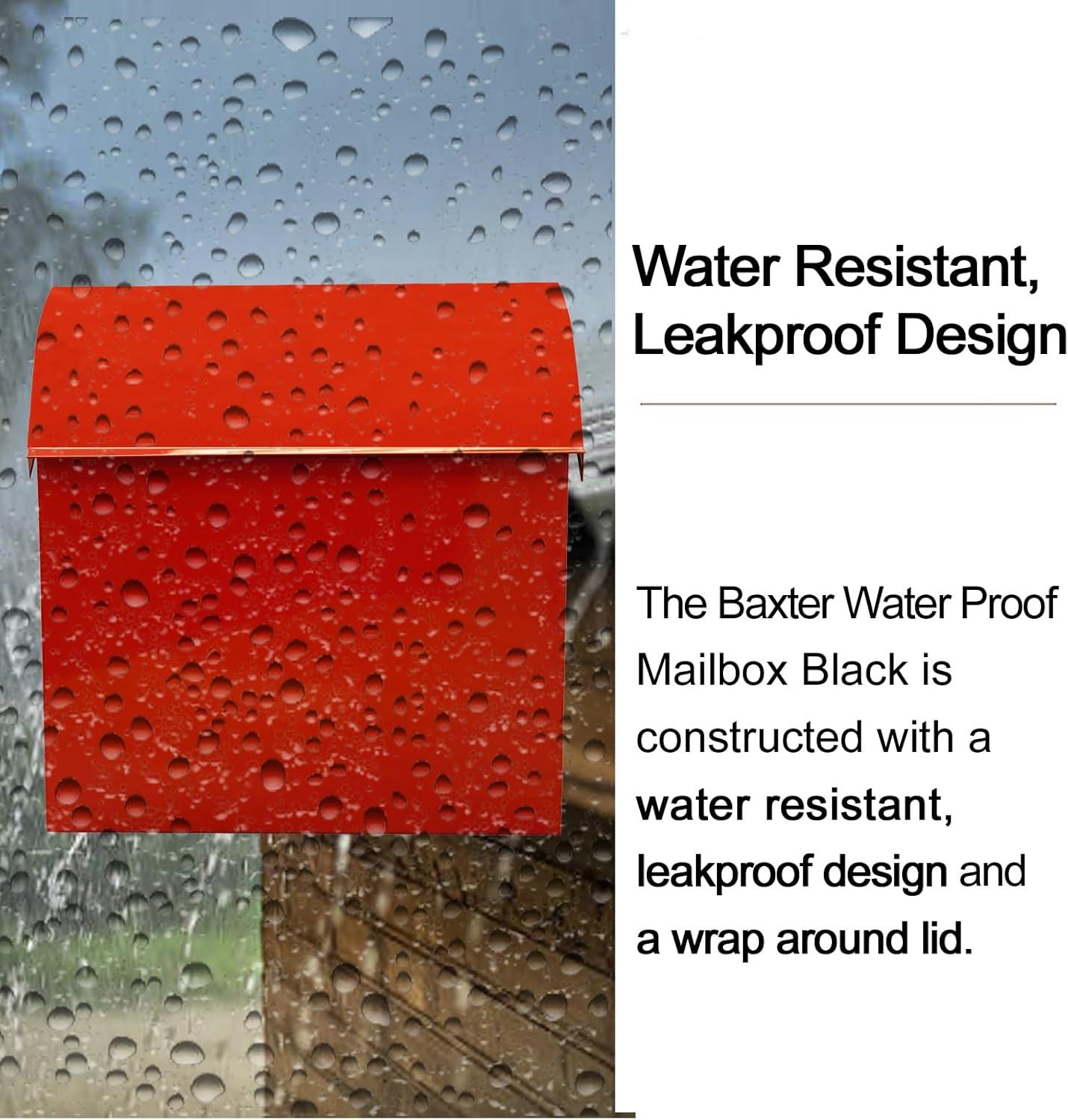 Water Resistant, Leakproof Design

The Baxter Water Proof Mailbox Black is constructed with a water resistant, leakproof design and a wrap around lid.